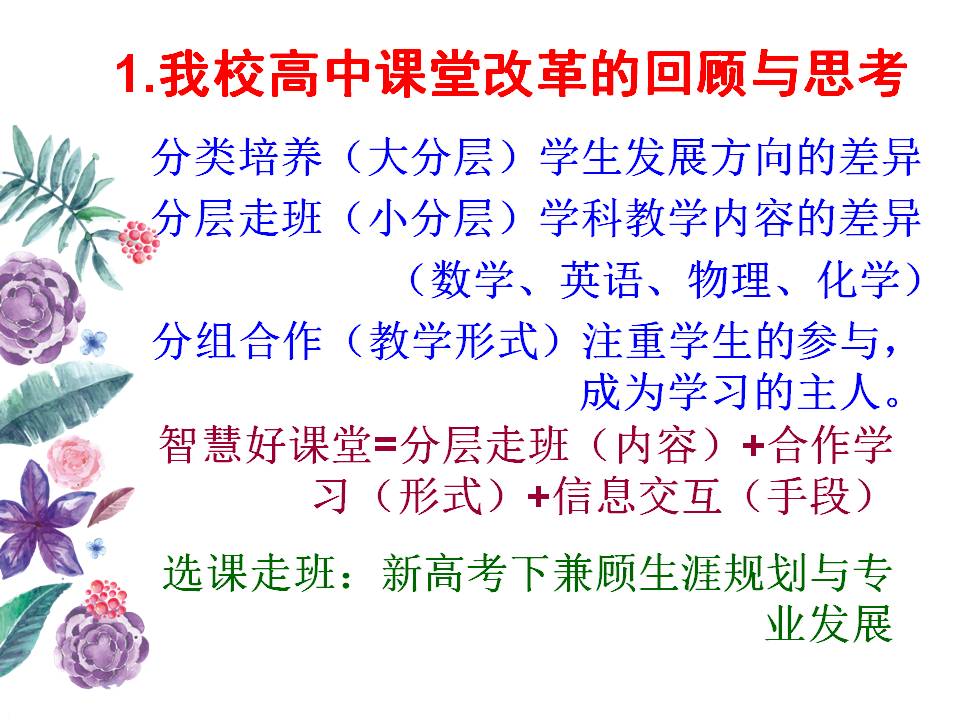 1.我校高中课堂改革的回顾与思考

分类培养（大分层）学生发展方向的差异

分层走班（小分层）学科教学内容的差异
（数学、英语、物理、化学）

分组合作（教学形式）注重学生的参与，成为学习的主人。

智慧好课堂=分层走班（内容）+合作学习（形式）+信息交互（手段）

选课走班：新高考下兼顾生涯规划与专业发展